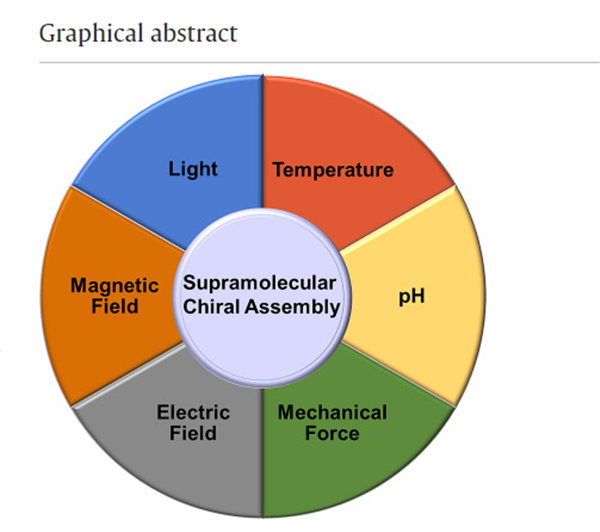 Graphical abstract

Light

Temperature

Magnetic Field

Supramolecular Chiral Assembly

pH

Electric Field

Mechanical Force